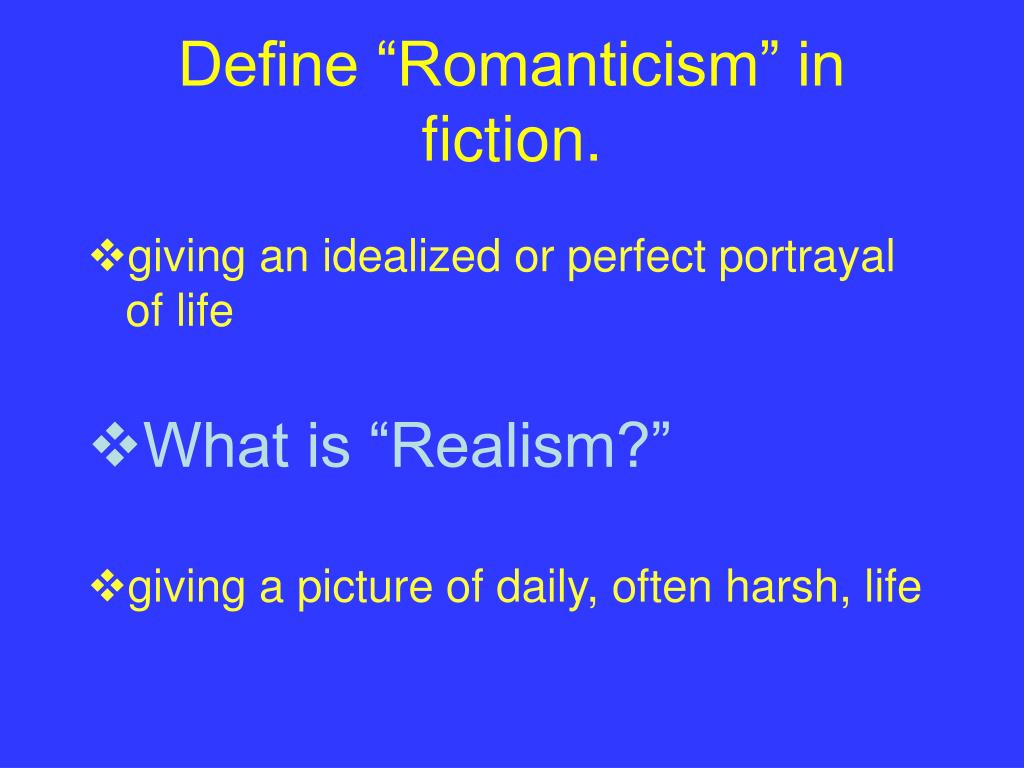 Define “Romanticism” in fiction.

❖giving an idealized or perfect portrayal of life

❖What is “Realism?”

❖giving a picture of daily, often harsh, life